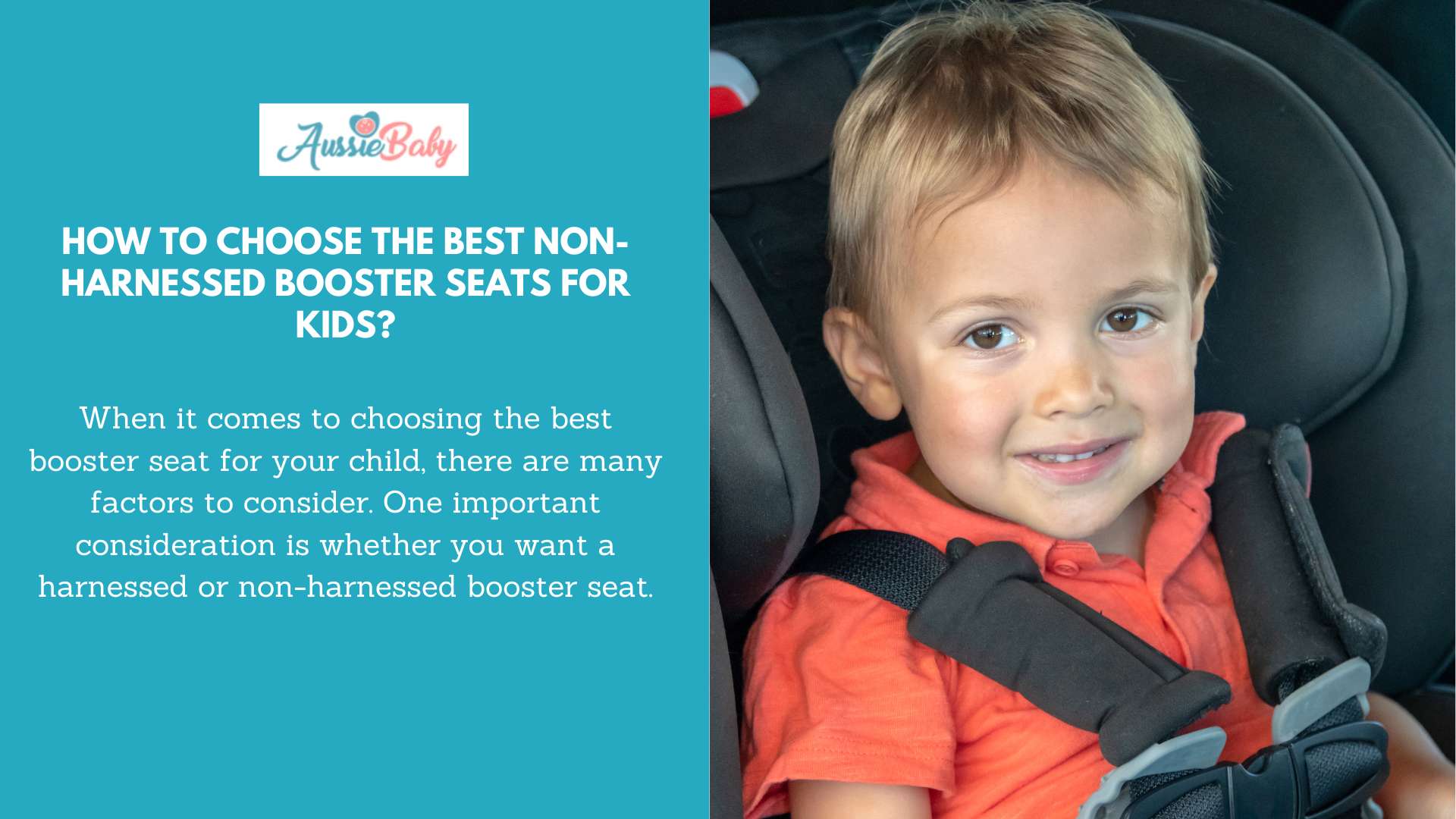 AussieBaby

HOW TO CHOOSE THE BEST NON-HARNESSED BOOSTER SEATS FOR KIDS?

When it comes to choosing the best booster seat for your child, there are many factors to consider. One important consideration is whether you want a harnessed or non-harnessed booster seat.